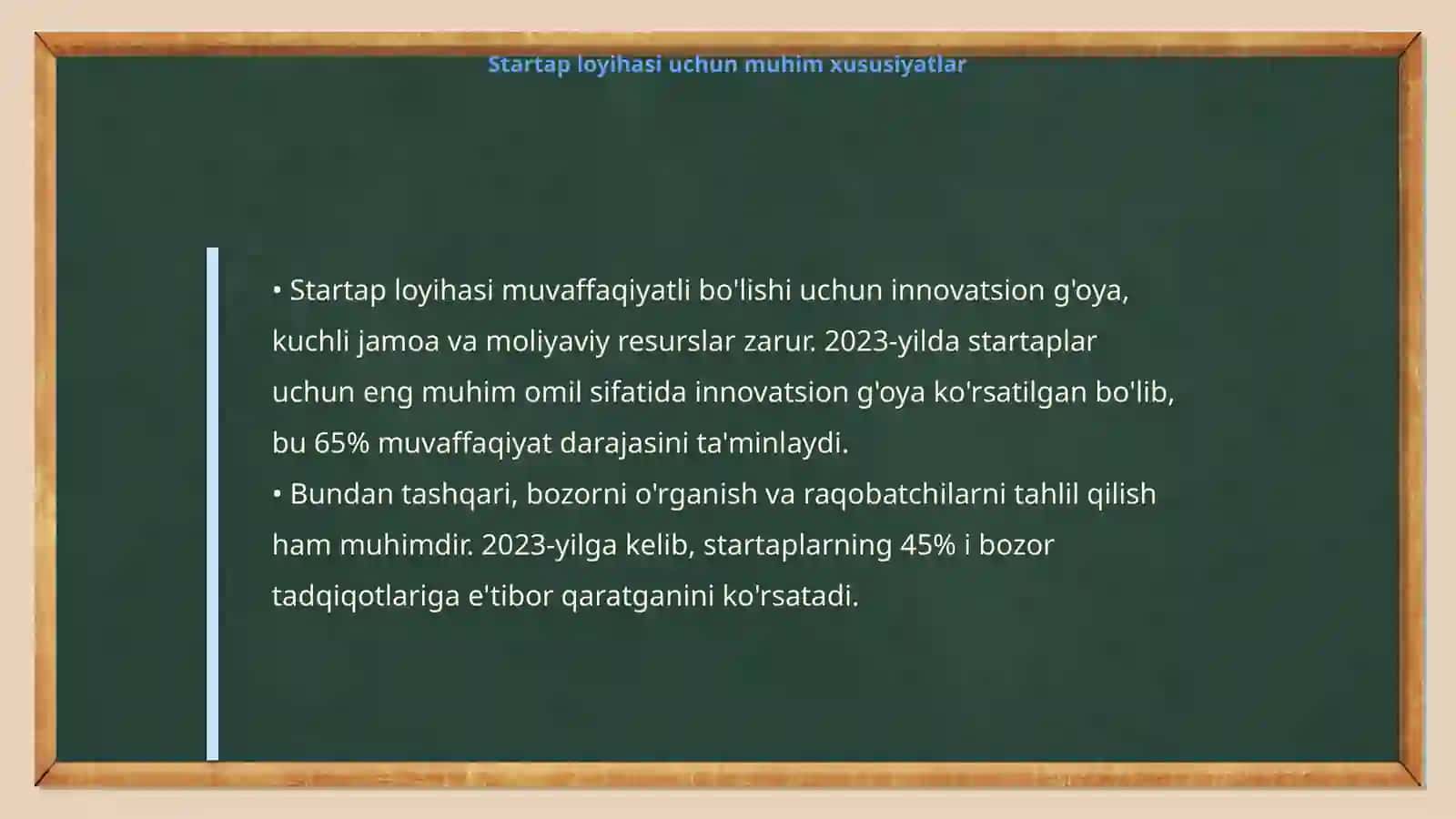 Startap loyihasi uchun muhim xususiyatlar

• Startap loyihasi muvaffaqiyatli bo'lishi uchun innovatsion g'oya, kuchli jamoa va moliyaviy resurslar zarur. 2023-yilda startaplar uchun eng muhim omil sifatida innovatsion g'oya ko'rsatilgan bo'lib, bu 65% muvaffaqiyat darajasini ta'minlaydi.
• Bundan tashqari, bozorni o'rganish va raqobatchilarni tahlil qilish ham muhimdir. 2023-yilga kelib, startaplarning 45% i bozor tadqiqotlariga e'tibor qaratganini ko'rsatadi.